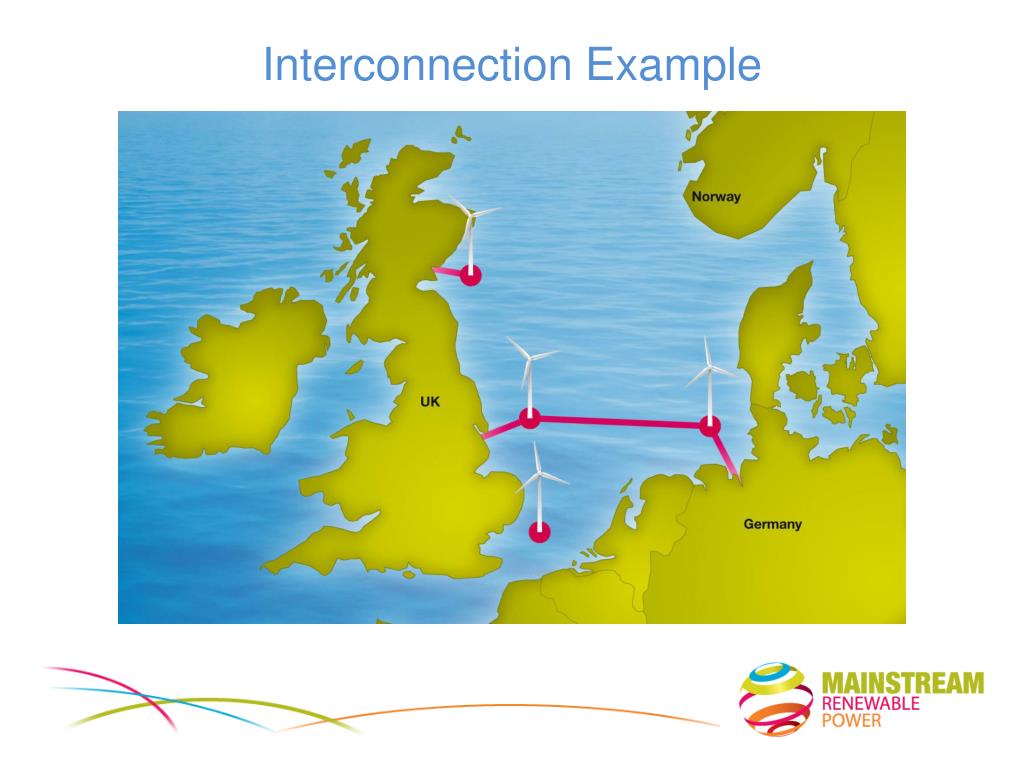 Interconnection Example

Norway

UK

Germany

MAINSTREAM
RENEWABLE
POWER